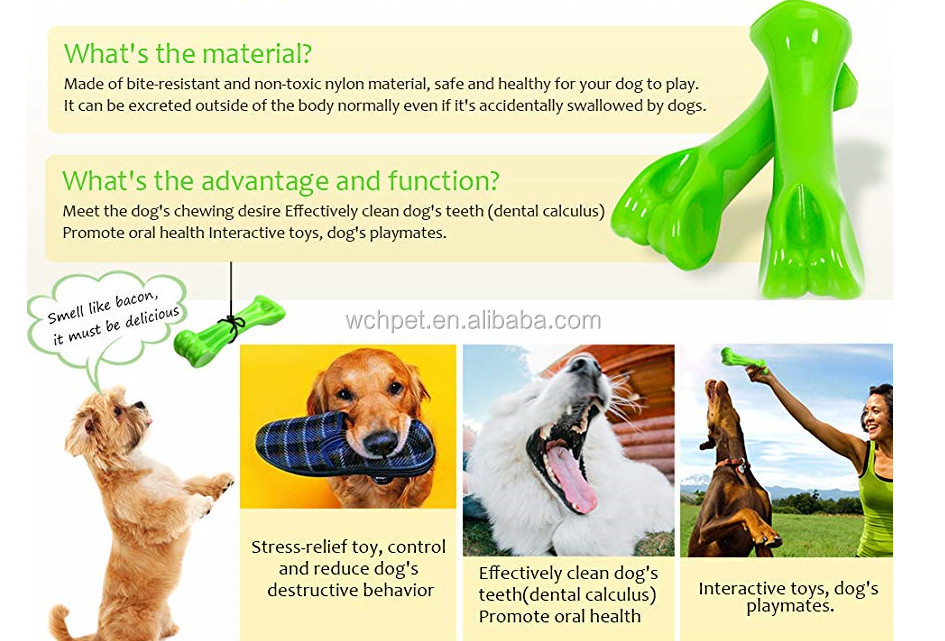 What's the material?
Made of bite-resistant and non-toxic nylon material, safe and healthy for your dog to play. It can be excreted outside of the body normally even if it's accidentally swallowed by dogs.

What's the advantage and function?
Meet the dog's chewing desire Effectively clean dog's teeth (dental calculus) Promote oral health Interactive toys, dog's playmates.

Smell like bacon, it must be delicious

wchpet.en.alibaba.com

Stress-relief toy, control and reduce dog's destructive behavior

Effectively clean dog's teeth(dental calculus) Promote oral health

Interactive toys, dog's playmates.